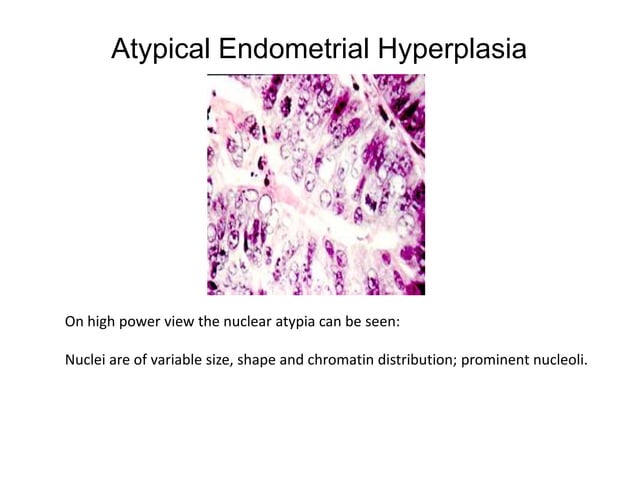 Atypical Endometrial Hyperplasia

On high power view the nuclear atypia can be seen:

Nuclei are of variable size, shape and chromatin distribution; prominent nucleoli.